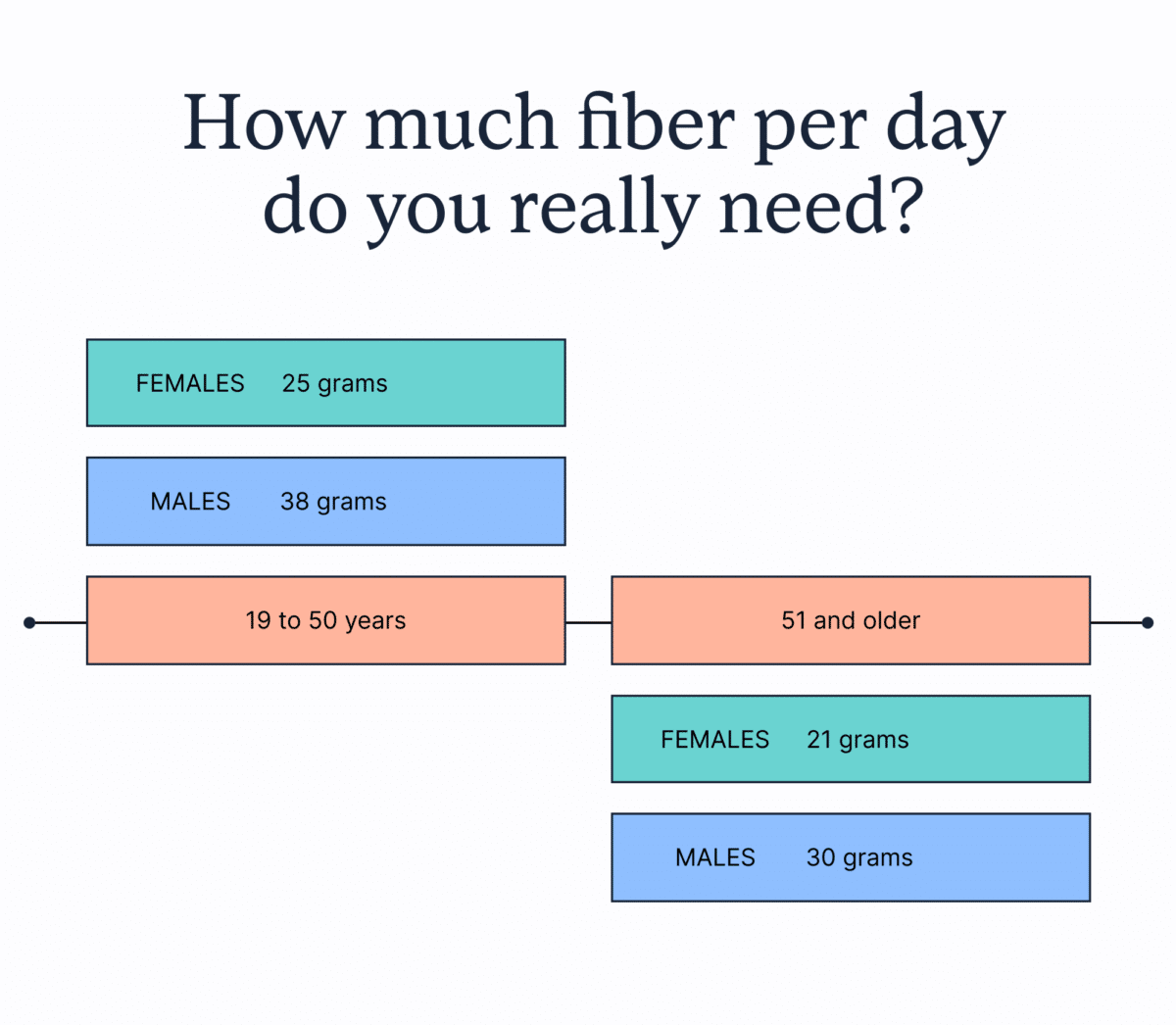 How much fiber per day do you really need?

FEMALES 25 grams

MALES 38 grams

19 to 50 years

51 and older

FEMALES 21 grams

MALES 30 grams